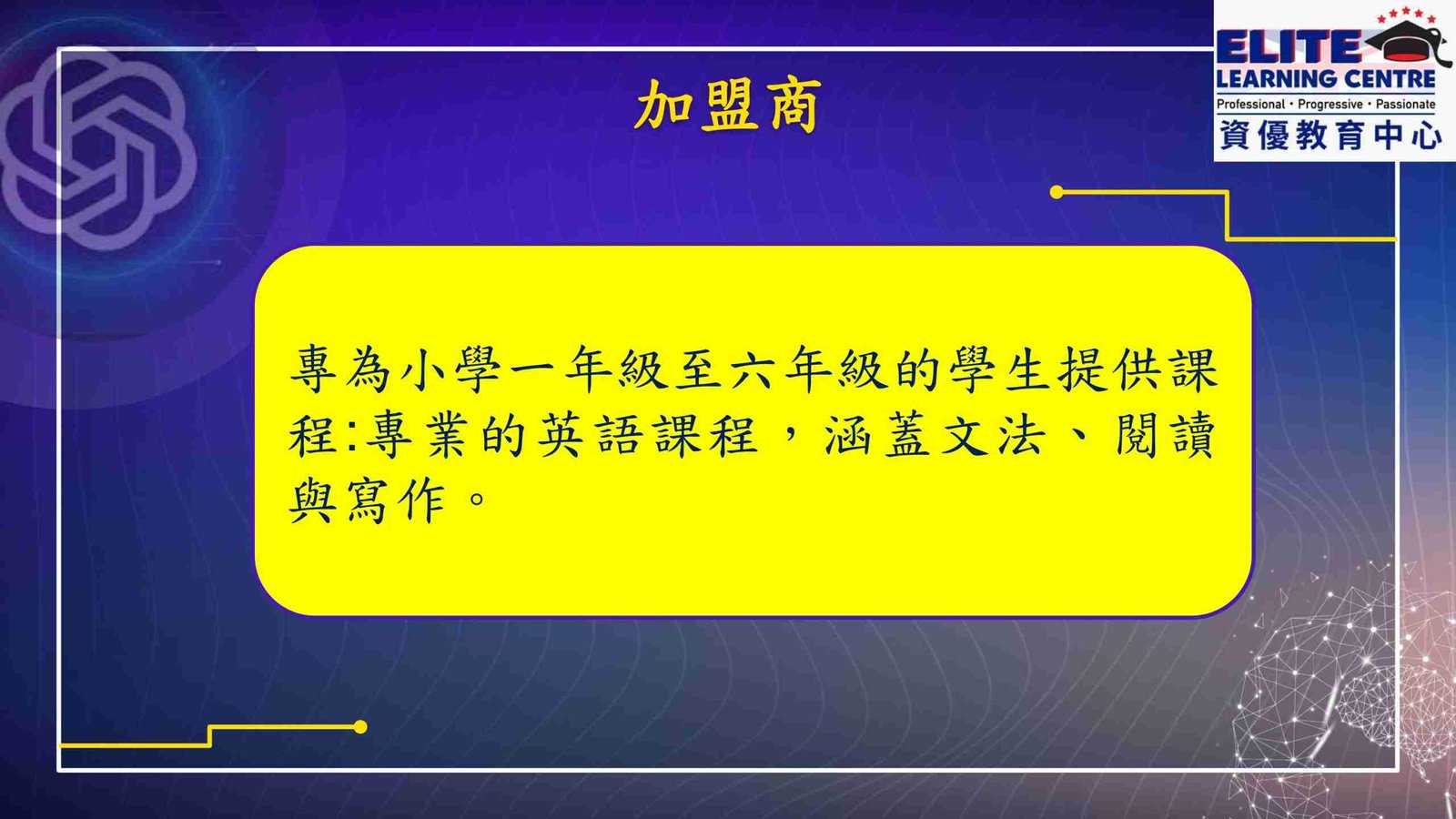 ELITE
LEARNING CENTRE
Professional • Progressive • Passionate
資優教育中心

加盟商

專為小學一年級至六年級的學生提供課程:專業的英語課程，涵蓋文法、閱讀與寫作。